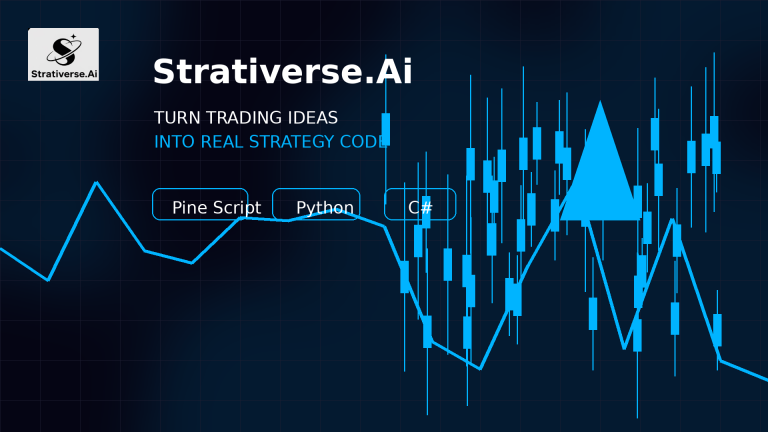 Strativerse.Ai

Strativerse.Ai

TURN TRADING IDEAS
INTO REAL STRATEGY CODE

Pine Script
Python
C#